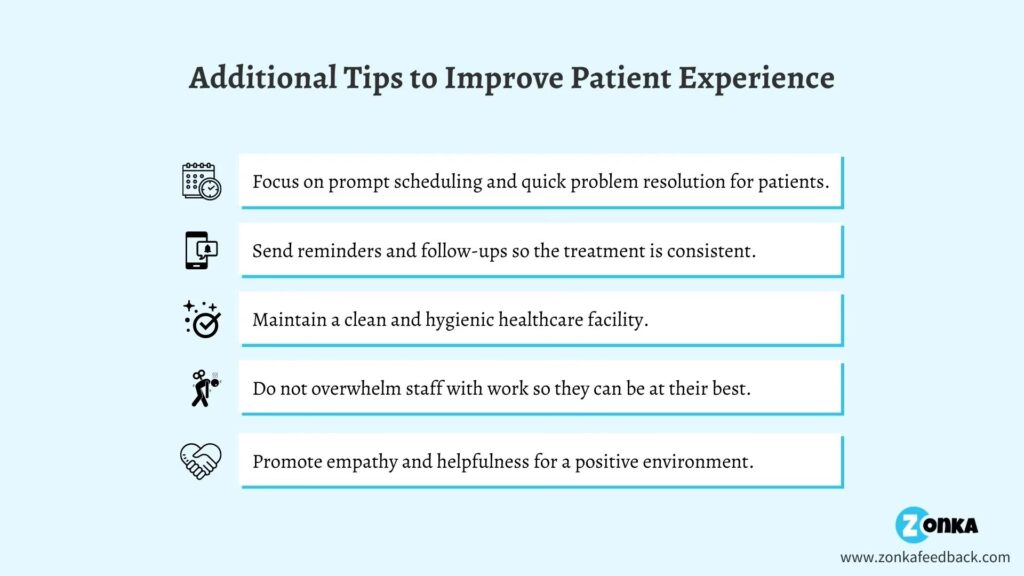 Additional Tips to Improve Patient Experience

Focus on prompt scheduling and quick problem resolution for patients.

Send reminders and follow-ups so the treatment is consistent.

Maintain a clean and hygienic healthcare facility.

Do not overwhelm staff with work so they can be at their best.

Promote empathy and helpfulness for a positive environment.

ZONKA

www.zonkafeedback.com